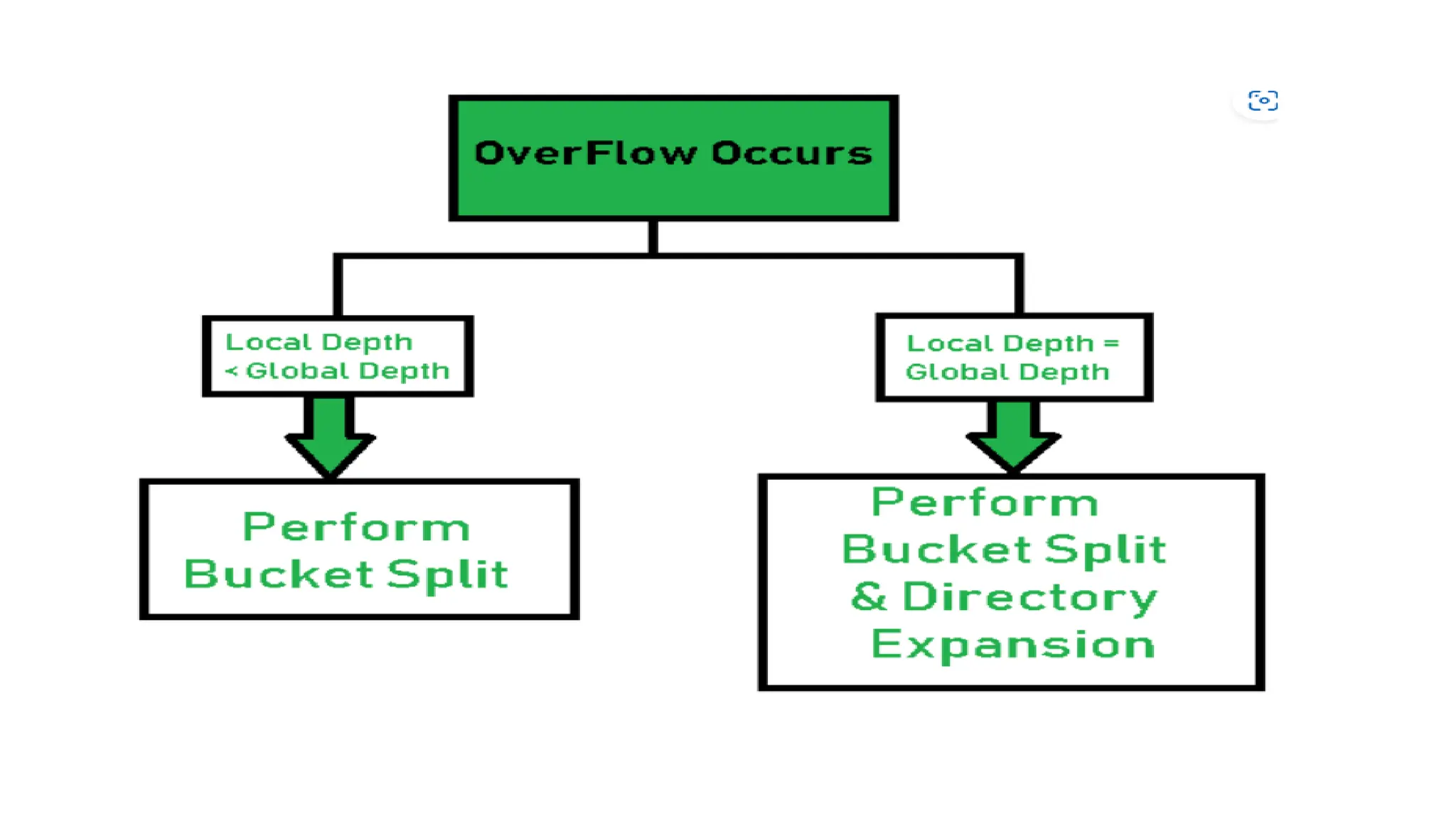 OverFlow Occurs

Local Depth < Global Depth

Perform Bucket Split

Local Depth = Global Depth

Perform Bucket Split & Directory Expansion